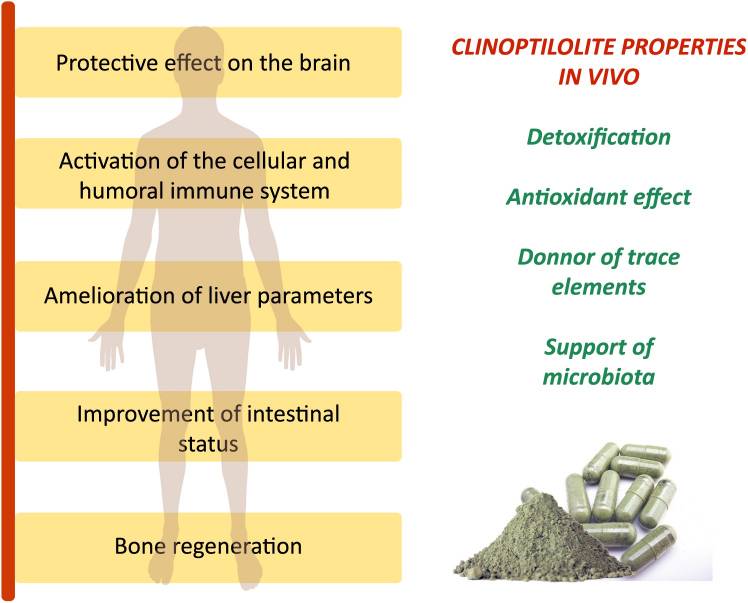 Protective effect on the brain

Activation of the cellular and humoral immune system

Amelioration of liver parameters

Improvement of intestinal status

Bone regeneration

CLINOPTILOLITE PROPERTIES IN VIVO

Detoxification

Antioxidant effect

Donnor of trace elements

Support of microbiota